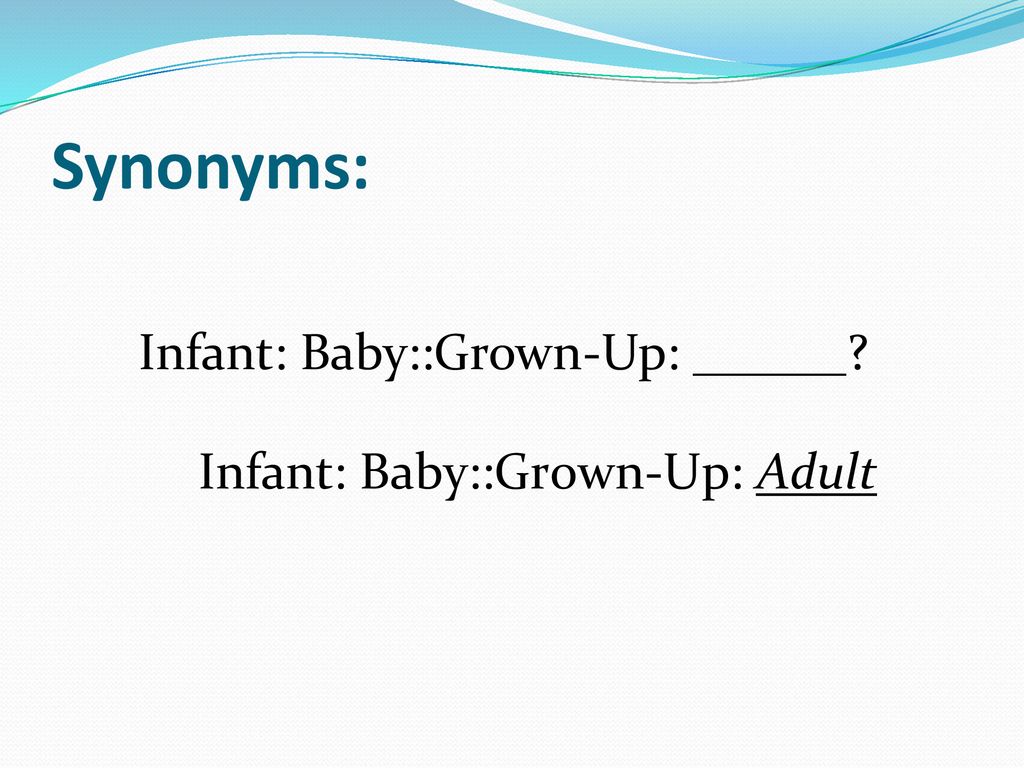 Synonyms:

Infant: Baby::Grown-Up: ______?

Infant: Baby::Grown-Up: Adult